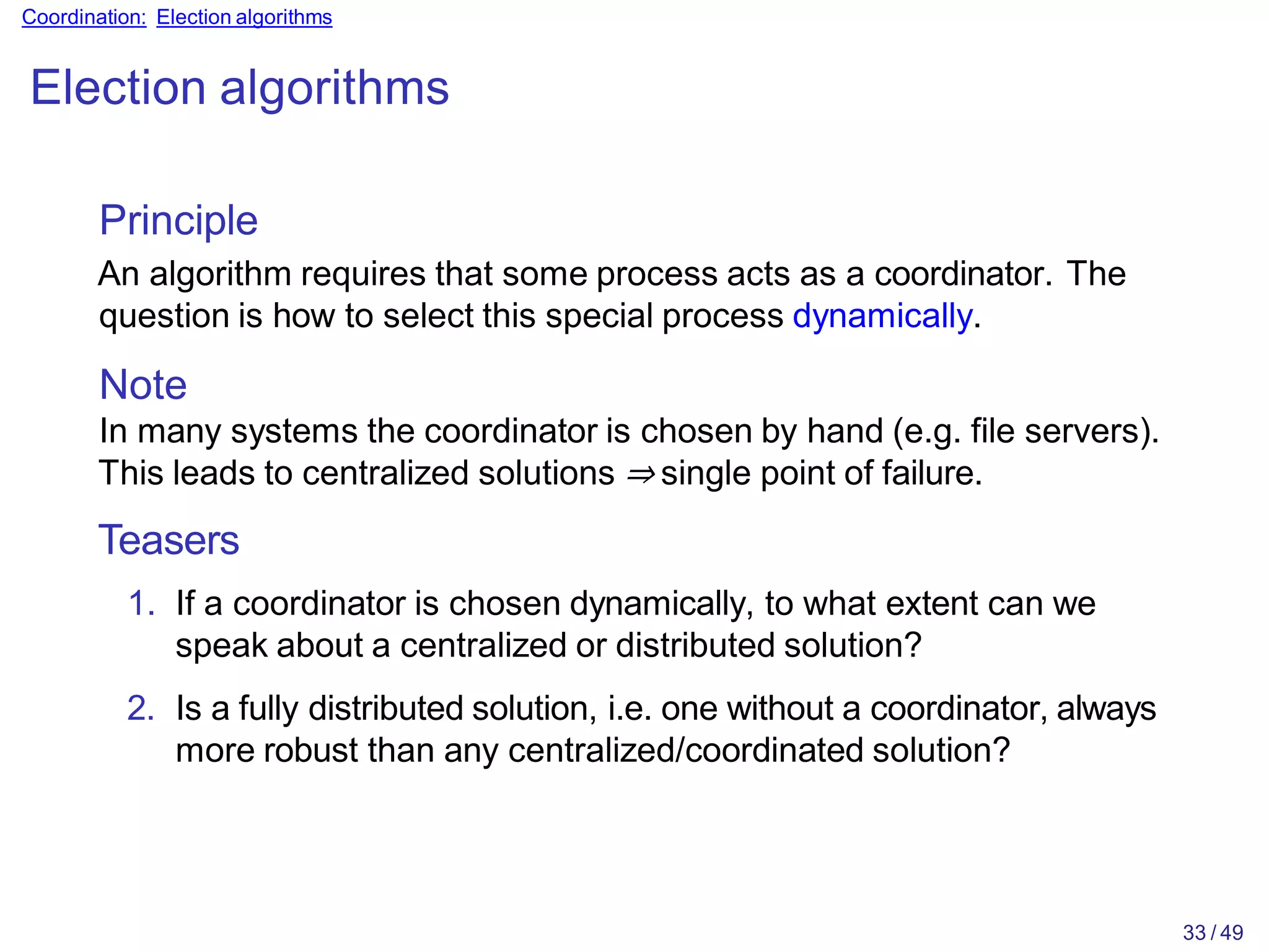 Coordination: Election algorithms

Election algorithms

Principle

An algorithm requires that some process acts as a coordinator. The question is how to select this special process dynamically.

Note

In many systems the coordinator is chosen by hand (e.g. file servers). This leads to centralized solutions $\Rightarrow$ single point of failure.

Teasers

1. If a coordinator is chosen dynamically, to what extent can we speak about a centralized or distributed solution?

2. Is a fully distributed solution, i.e. one without a coordinator, always more robust than any centralized/coordinated solution?

33 / 49